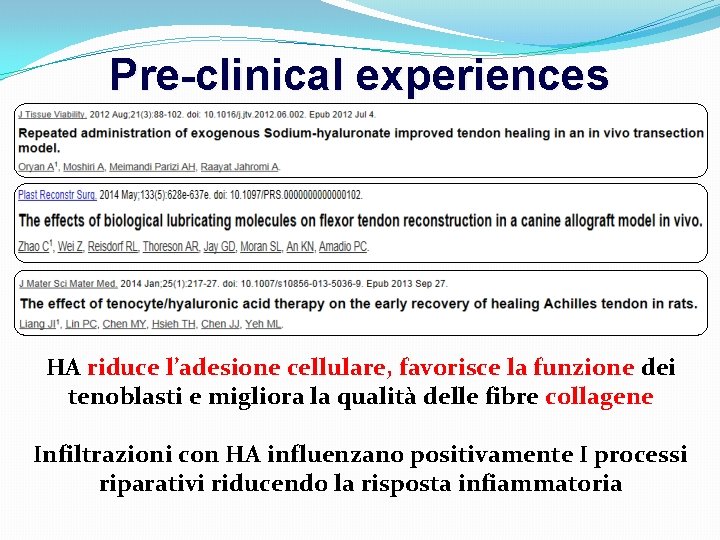 Pre-clinical experiences

J Tissue Viability. 2012 Aug;21(3):88-102. doi: 10.1016/j.jtv.2012.06.002. Epub 2012 Jul 4.

Repeated administration of exogenous Sodium-hyaluronate improved tendon healing in an in vivo transection model.

Oryan A$^1$, Moshiri A, Meimandi Parizi AH, Raayat Jahromi A.

Plast Reconstr Surg. 2014 May;133(5):628e-637e. doi: 10.1097/PRS.0000000000000102.

The effects of biological lubricating molecules on flexor tendon reconstruction in a canine allograft model in vivo.

Zhao C$^1$, Wei Z, Reisdorf RL, Thoreson AR, Jay GD, Moran SL, An KN, Amadio PC.

J Mater Sci Mater Med. 2014 Jan;25(1):217-27. doi: 10.1007/s10856-013-5036-9. Epub 2013 Sep 27.

The effect of tenocyte/hyaluronic acid therapy on the early recovery of healing Achilles tendon in rats.

Liang JI$^1$, Lin PC, Chen MY, Hsieh TH, Chen JJ, Yeh ML.

HA riduce l'adesione cellulare, favorisce la funzione dei tenoblasti e migliora la qualità delle fibre collagene

Infiltrazioni con HA influenzano positivamente I processi riparativi riducendo la risposta infiammatoria